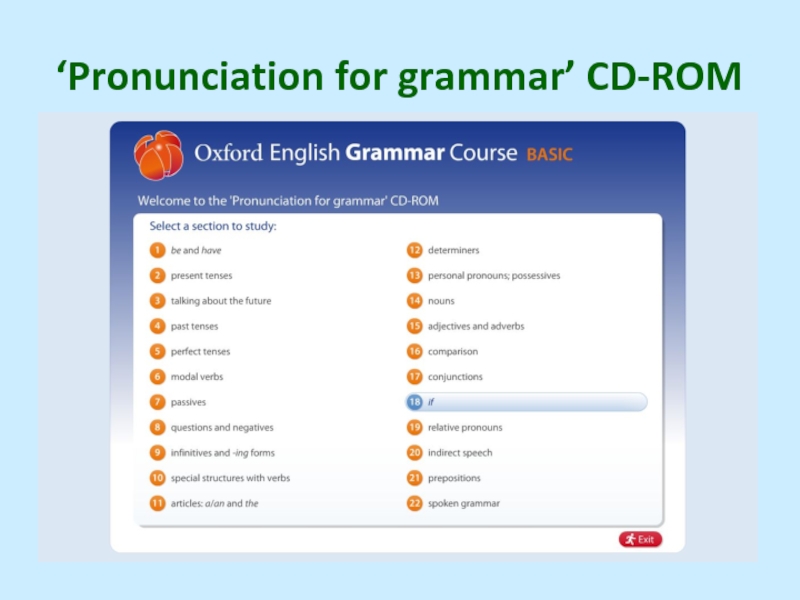 ‘Pronunciation for grammar’ CD-ROM

Oxford English Grammar Course BASIC

Welcome to the 'Pronunciation for grammar' CD-ROM

Select a section to study:

1 be and have
2 present tenses
3 talking about the future
4 past tenses
5 perfect tenses
6 modal verbs
7 passives
8 questions and negatives
9 infinitives and -ing forms
10 special structures with verbs
11 articles: a/an and the

12 determiners
13 personal pronouns; possessives
14 nouns
15 adjectives and adverbs
16 comparison
17 conjunctions
18 if
19 relative pronouns
20 indirect speech
21 prepositions
22 spoken grammar

Exit